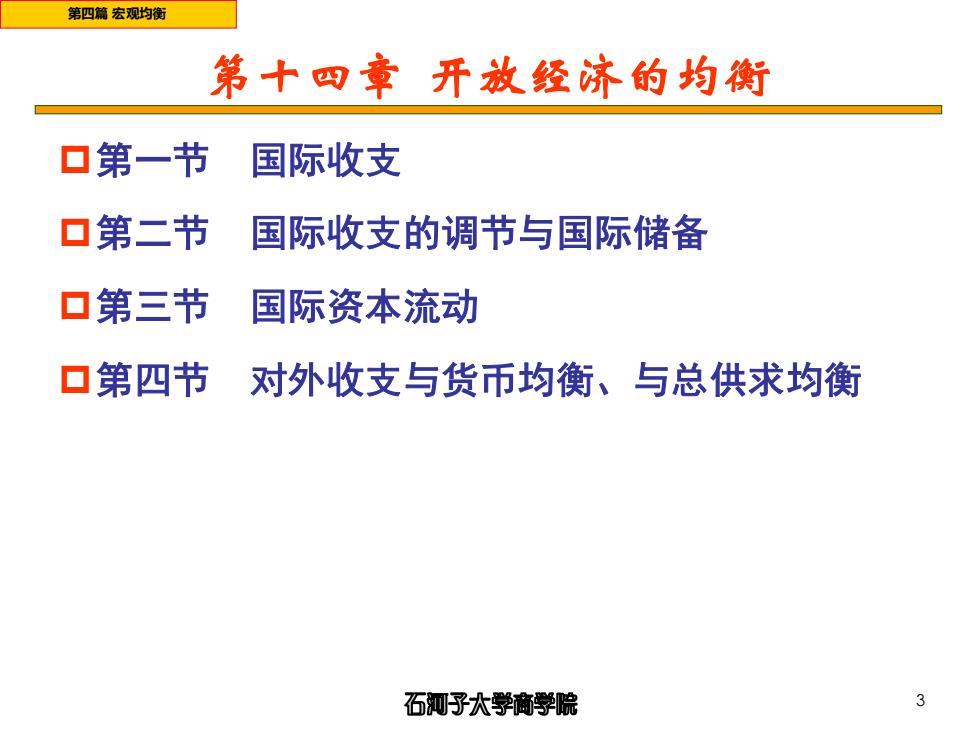 第四篇 宏观均衡

第十四章 开放经济的均衡

第一节 国际收支

第二节 国际收支的调节与国际储备

第三节 国际资本流动

第四节 对外收支与货币均衡、与总供求均衡

石河子大学商学院

3